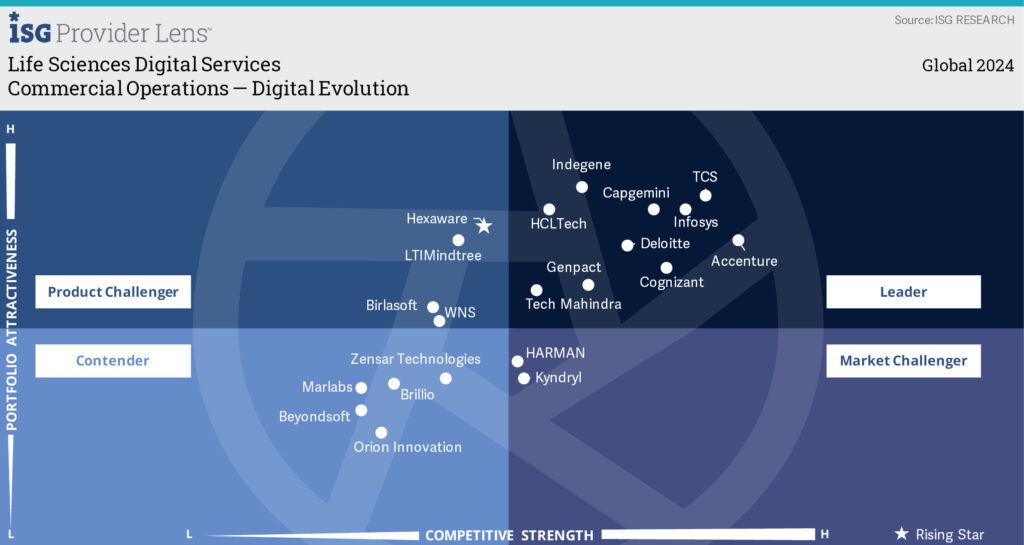 ISG Provider Lens™

Source: ISG RESEARCH

Life Sciences Digital Services
Commercial Operations — Digital Evolution

Global 2024

H

PORTFOLIO ATTRACTIVENESS

L

Product Challenger

Leader

Contender

Market Challenger

Indegene
TCS
Capgemini
Hexaware
HCLTech
Infosys
LTIMindtree
Deloitte
Accenture
Genpact
Cognizant
Tech Mahindra
Birlasoft
WNS
Zensar Technologies
HARMAN
Kyndryl
Marlabs
Brillio
Beyondsoft
Orion Innovation

L

COMPETITIVE STRENGTH

H

★ Rising Star